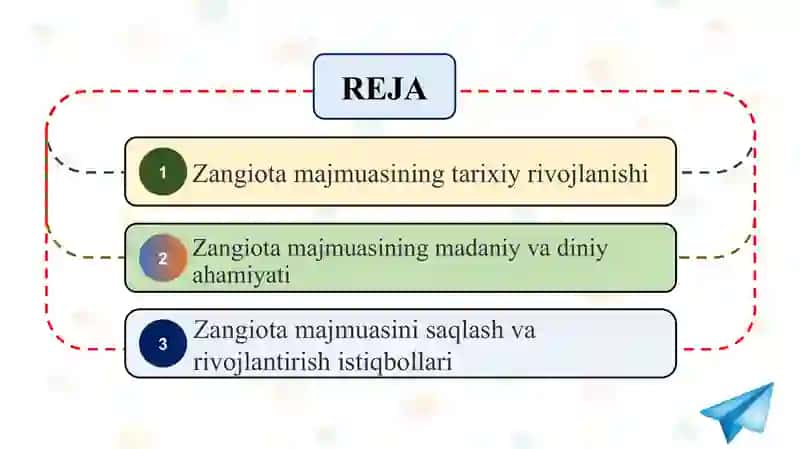 REJA

1 Zangiota majmuasining tarixiy rivojlanishi

2 Zangiota majmuasining madaniy va diniy ahamiyati

3 Zangiota majmuasini saqlash va rivojlantirish istiqbollari